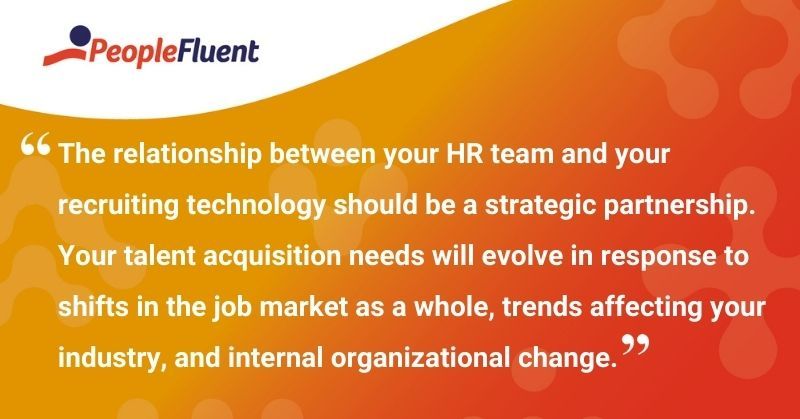 PeopleFluent

“The relationship between your HR team and your recruiting technology should be a strategic partnership. Your talent acquisition needs will evolve in response to shifts in the job market as a whole, trends affecting your industry, and internal organizational change.”